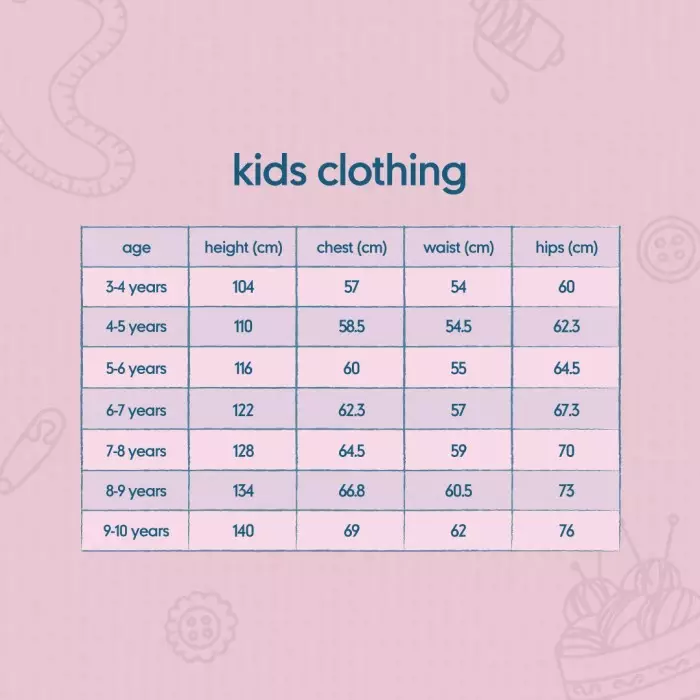 kids clothing

| age | height (cm) | chest (cm) | waist (cm) | hips (cm) |
|---|---|---|---|---|
| 3-4 years | 104 | 57 | 54 | 60 |
| 4-5 years | 110 | 58.5 | 54.5 | 62.3 |
| 5-6 years | 116 | 60 | 55 | 64.5 |
| 6-7 years | 122 | 62.3 | 57 | 67.3 |
| 7-8 years | 128 | 64.5 | 59 | 70 |
| 8-9 years | 134 | 66.8 | 60.5 | 73 |
| 9-10 years | 140 | 69 | 62 | 76 |